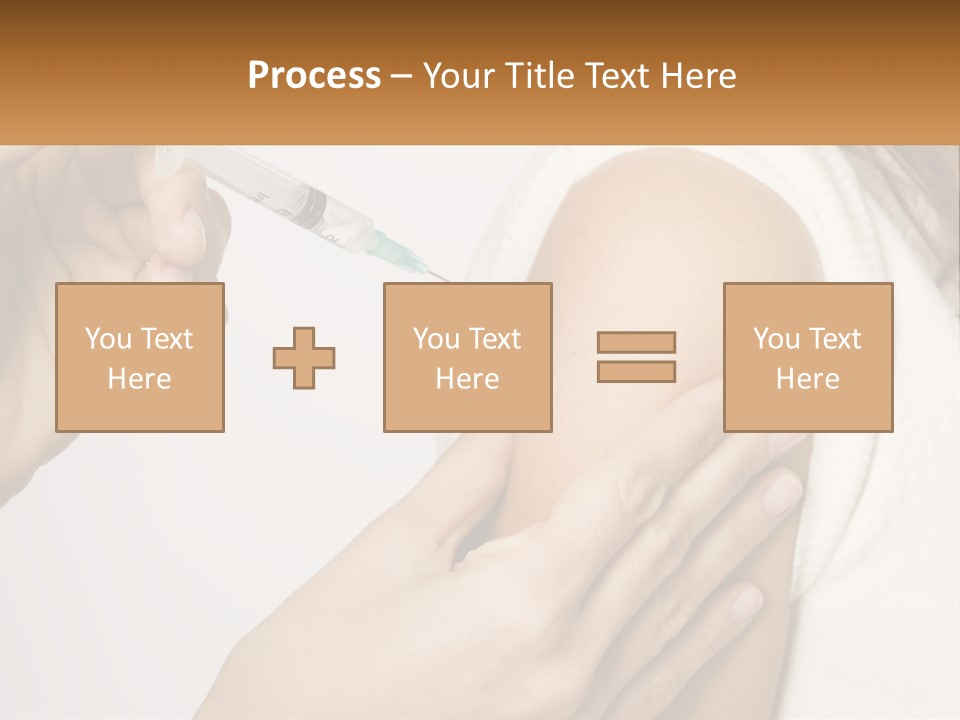 Process – Your Title Text Here

You Text Here

You Text Here

You Text Here